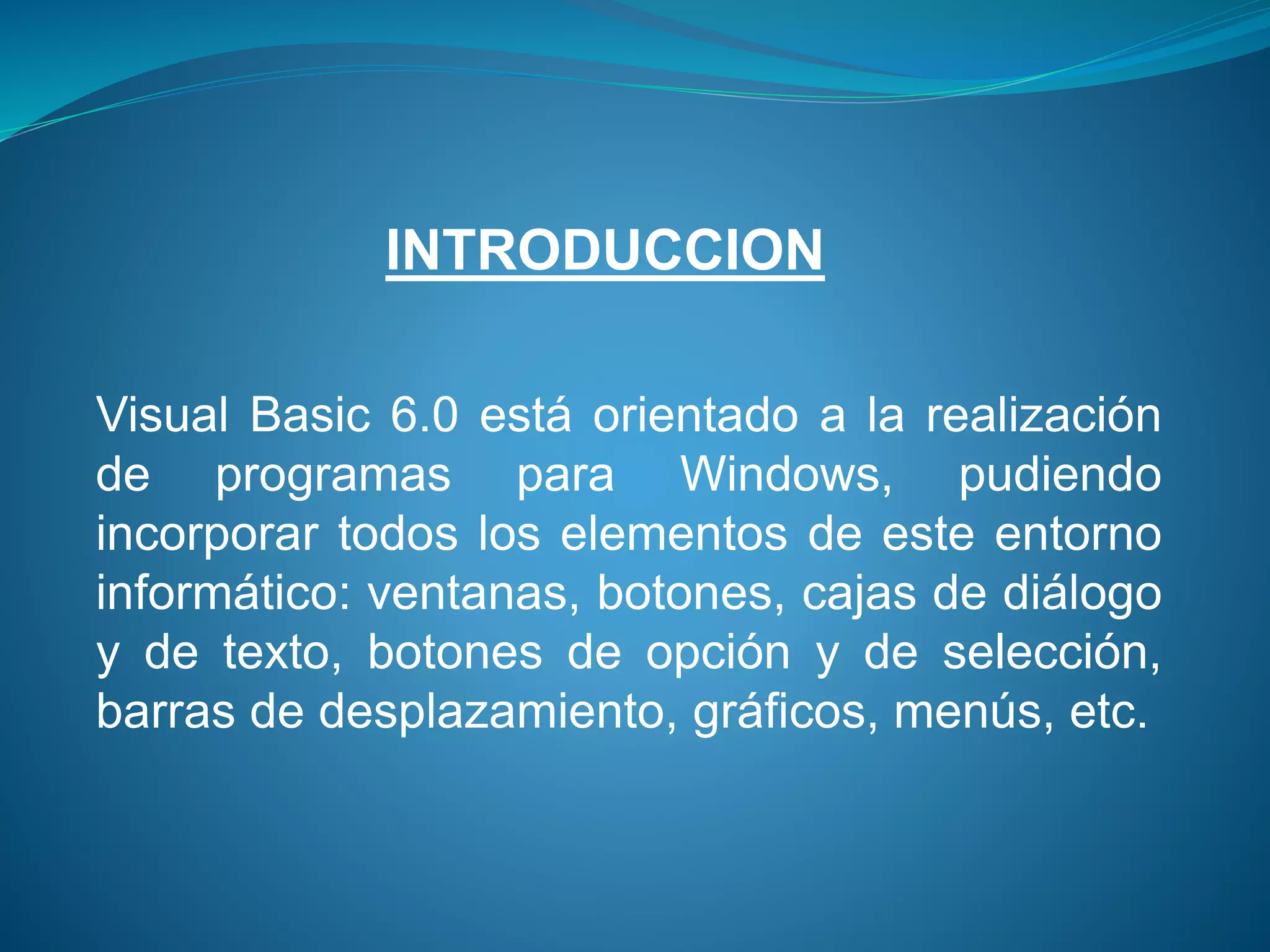 INTRODUCCION

Visual Basic 6.0 está orientado a la realización de programas para Windows, pudiendo incorporar todos los elementos de este entorno informático: ventanas, botones, cajas de diálogo y de texto, botones de opción y de selección, barras de desplazamiento, gráficos, menús, etc.